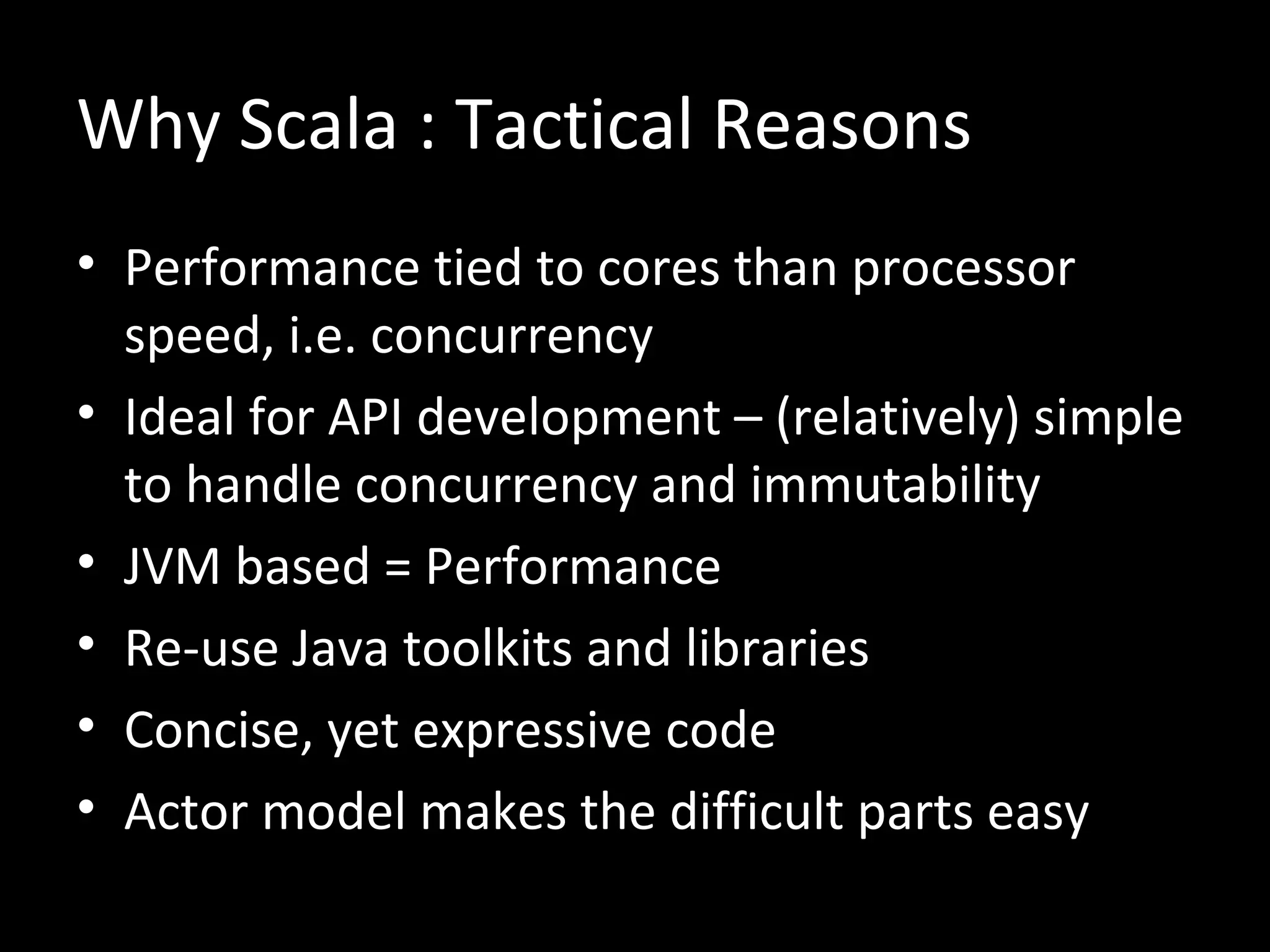 Why Scala : Tactical Reasons

• Performance tied to cores than processor speed, i.e. concurrency
• Ideal for API development – (relatively) simple to handle concurrency and immutability
• JVM based = Performance
• Re-use Java toolkits and libraries
• Concise, yet expressive code
• Actor model makes the difficult parts easy